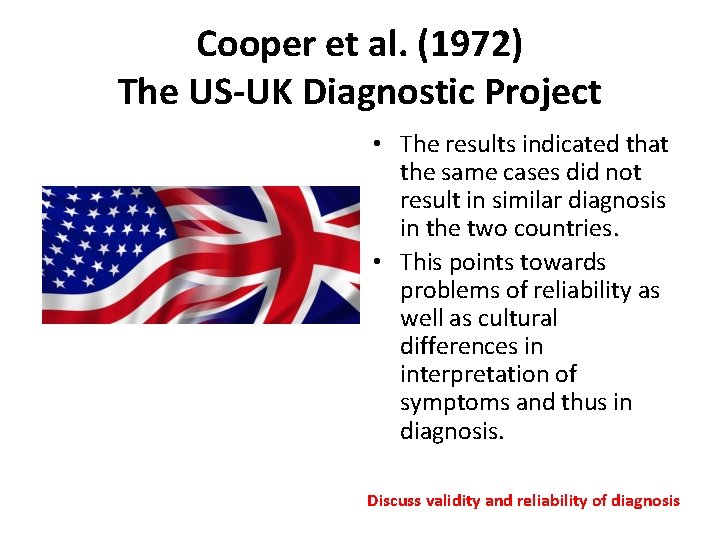 Cooper et al. (1972)
The US-UK Diagnostic Project

• The results indicated that the same cases did not result in similar diagnosis in the two countries.
• This points towards problems of reliability as well as cultural differences in interpretation of symptoms and thus in diagnosis.

Discuss validity and reliability of diagnosis